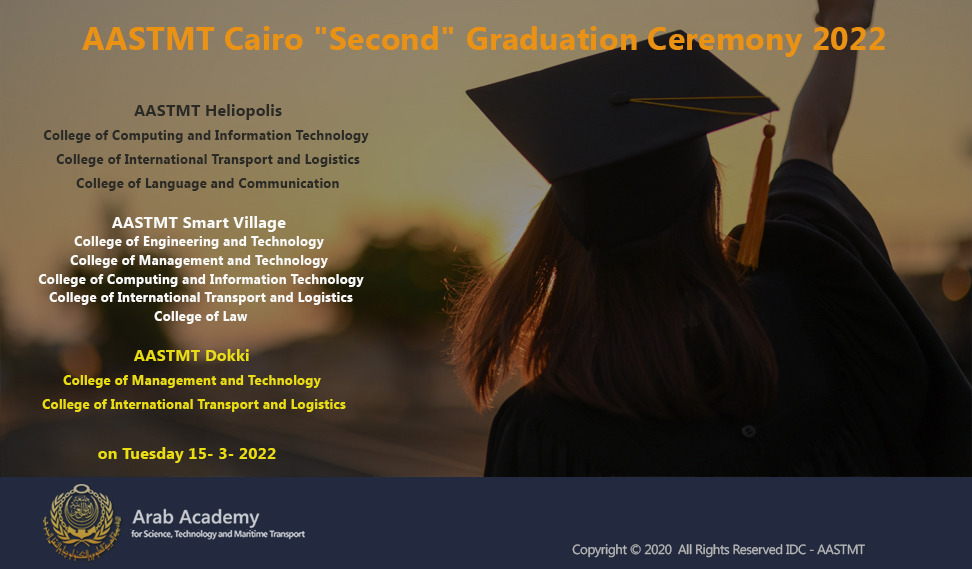 AASTMT Cairo "Second" Graduation Ceremony 2022

AASTMT Heliopolis
College of Computing and Information Technology
College of International Transport and Logistics
College of Language and Communication

AASTMT Smart Village
College of Engineering and Technology
College of Management and Technology
College of Computing and Information Technology
College of International Transport and Logistics
College of Law

AASTMT Dokki
College of Management and Technology
College of International Transport and Logistics

on Tuesday 15- 3- 2022

Arab Academy
for Science, Technology and Maritime Transport

Copyright © 2020 All Rights Reserved IDC - AASTMT